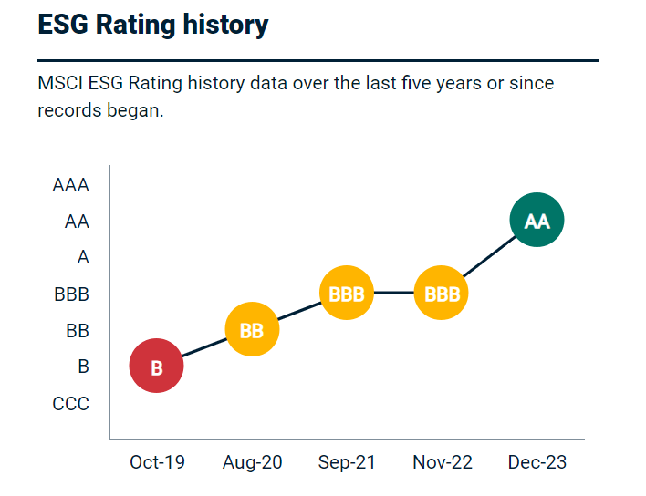 ESG Rating history

MSCI ESG Rating history data over the last five years or since records began.

AAA
AA
A
BBB
BB
B
CCC

B
BB
BBB
BBB
AA

Oct-19
Aug-20
Sep-21
Nov-22
Dec-23